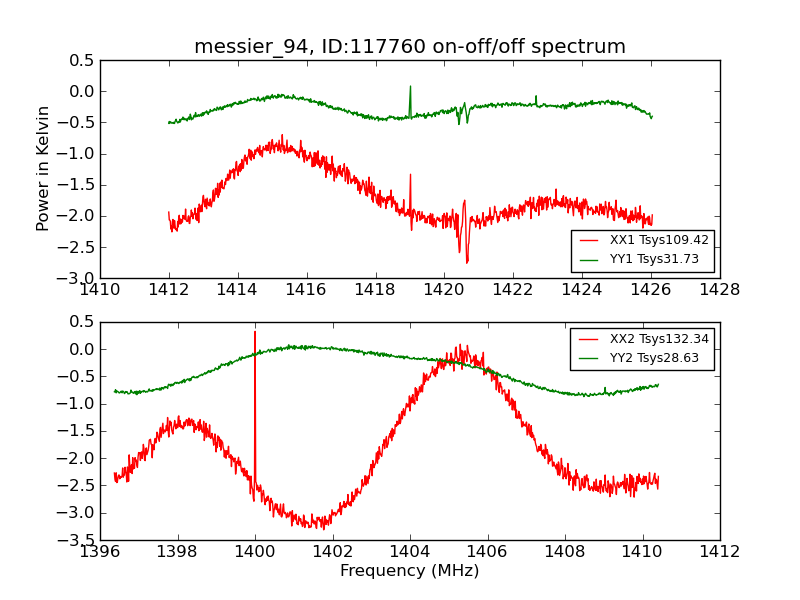 messier_94, ID:117760 on-off/off spectrum

Power in Kelvin

0.5
0.0
−0.5
−1.0
−1.5
−2.0
−2.5
−3.0

1410 1412 1414 1416 1418 1420 1422 1424 1426 1428

XX1 Tsys109.42
YY1 Tsys31.73

0.5
0.0
−0.5
−1.0
−1.5
−2.0
−2.5
−3.0
−3.5

1396 1398 1400 1402 1404 1406 1408 1410 1412

XX2 Tsys132.34
YY2 Tsys28.63

Frequency (MHz)